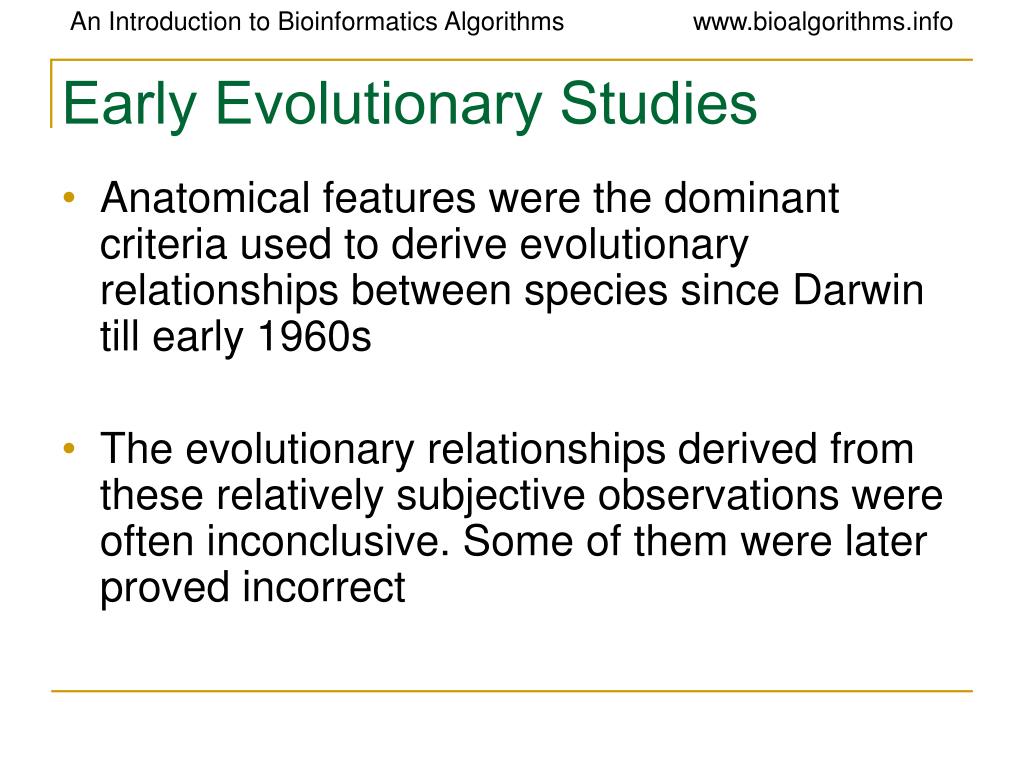 An Introduction to Bioinformatics Algorithms www.bioalgorithms.info

Early Evolutionary Studies

• Anatomical features were the dominant criteria used to derive evolutionary relationships between species since Darwin till early 1960s

• The evolutionary relationships derived from these relatively subjective observations were often inconclusive. Some of them were later proved incorrect